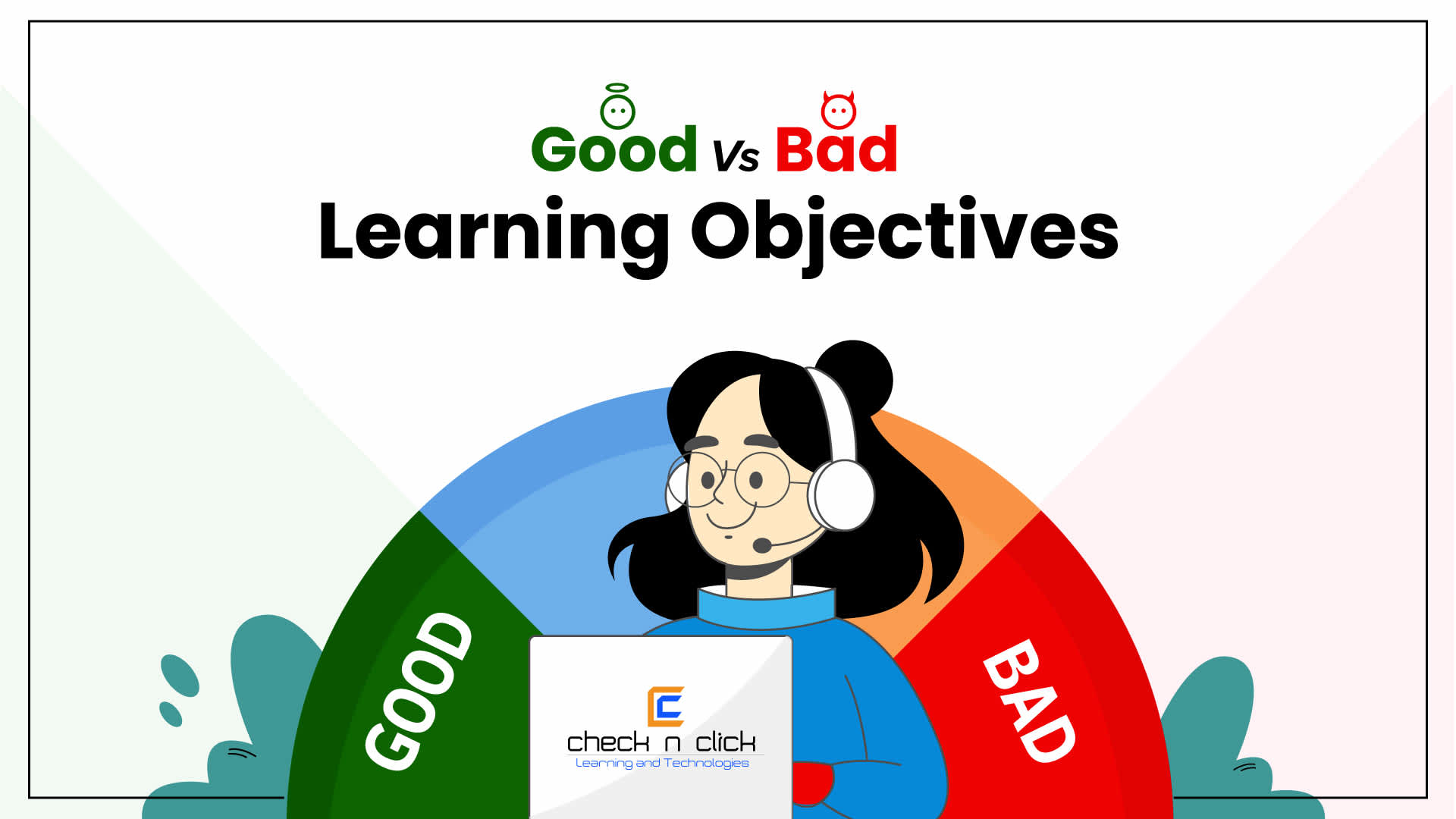 Good Vs Bad
Learning Objectives

GOOD

BAD

check n click
Learning and Technologies